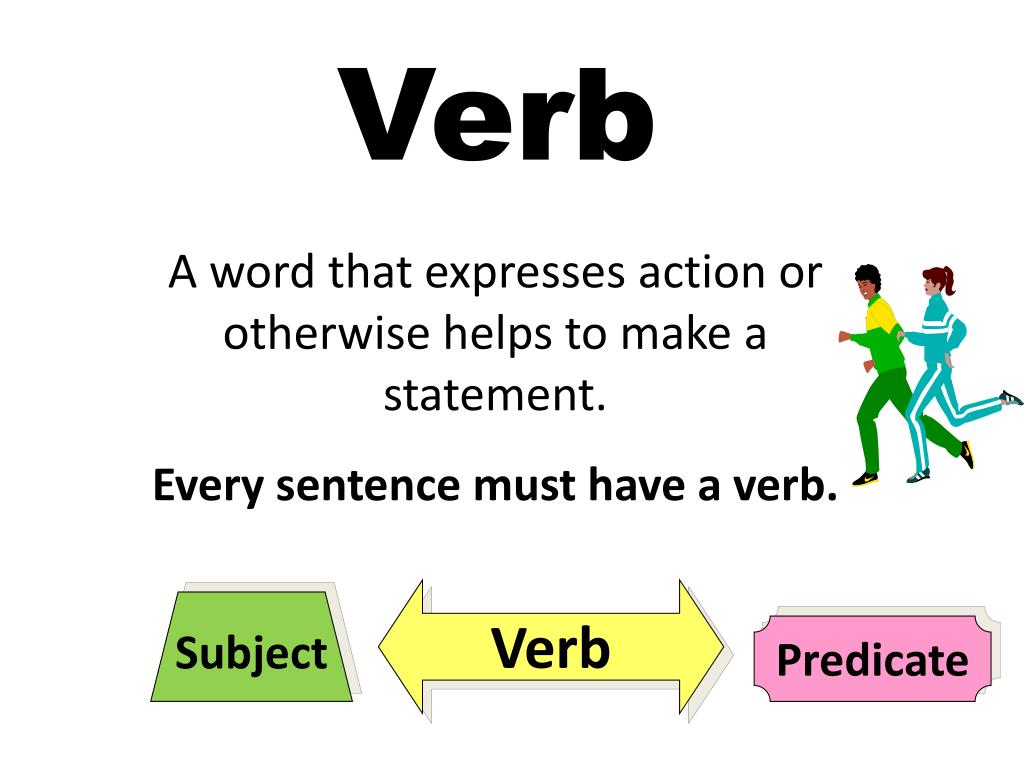 Verb

A word that expresses action or otherwise helps to make a statement.

Every sentence must have a verb.

Subject

Verb

Predicate